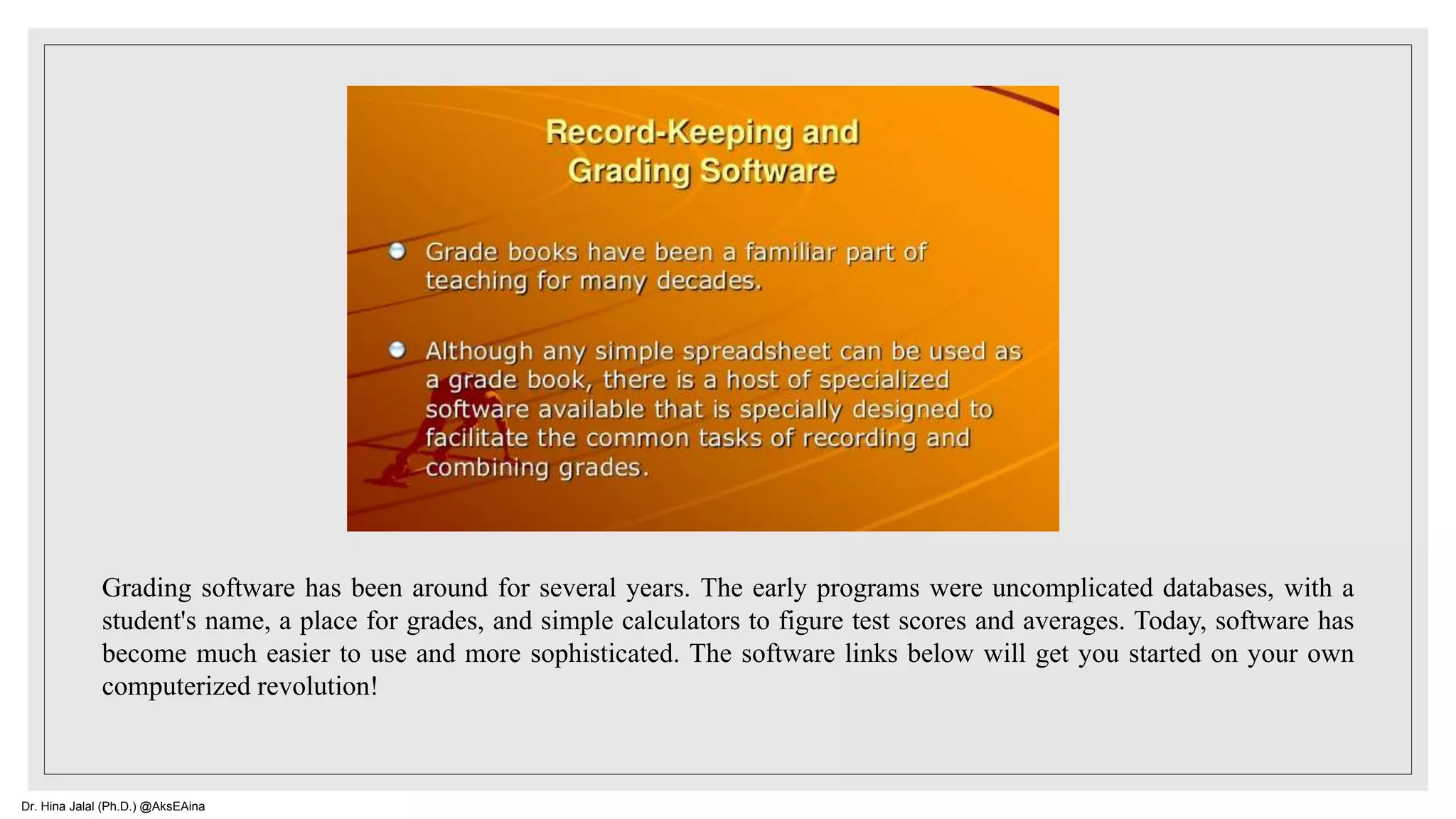 Record-Keeping and Grading Software

Grade books have been a familiar part of teaching for many decades.

Although any simple spreadsheet can be used as a grade book, there is a host of specialized software available that is specially designed to facilitate the common tasks of recording and combining grades.

Grading software has been around for several years. The early programs were uncomplicated databases, with a student's name, a place for grades, and simple calculators to figure test scores and averages. Today, software has become much easier to use and more sophisticated. The software links below will get you started on your own computerized revolution!

Dr. Hina Jalal (Ph.D.) @AksEAina